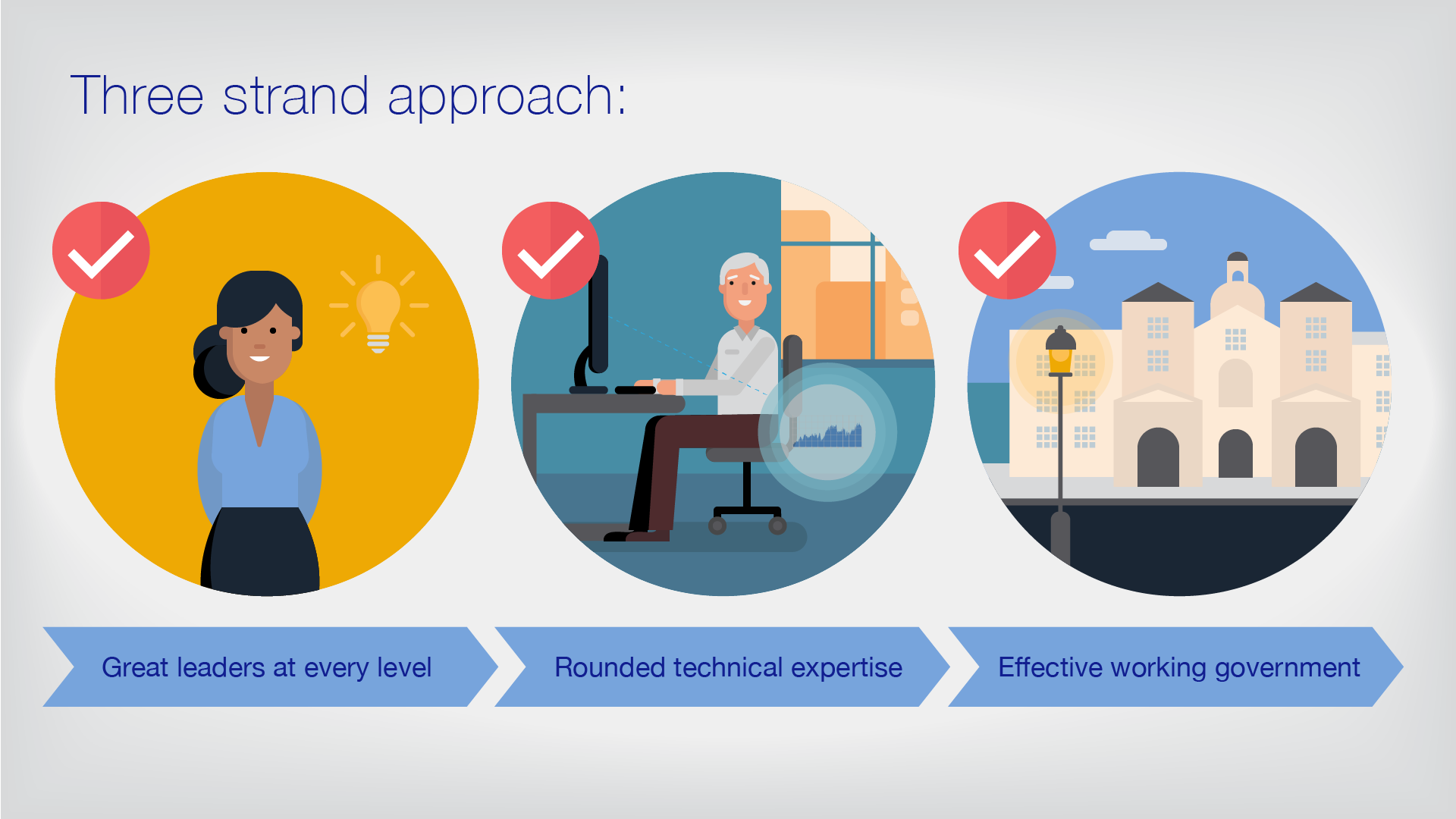 Three strand approach:

Great leaders at every level

Rounded technical expertise

Effective working government